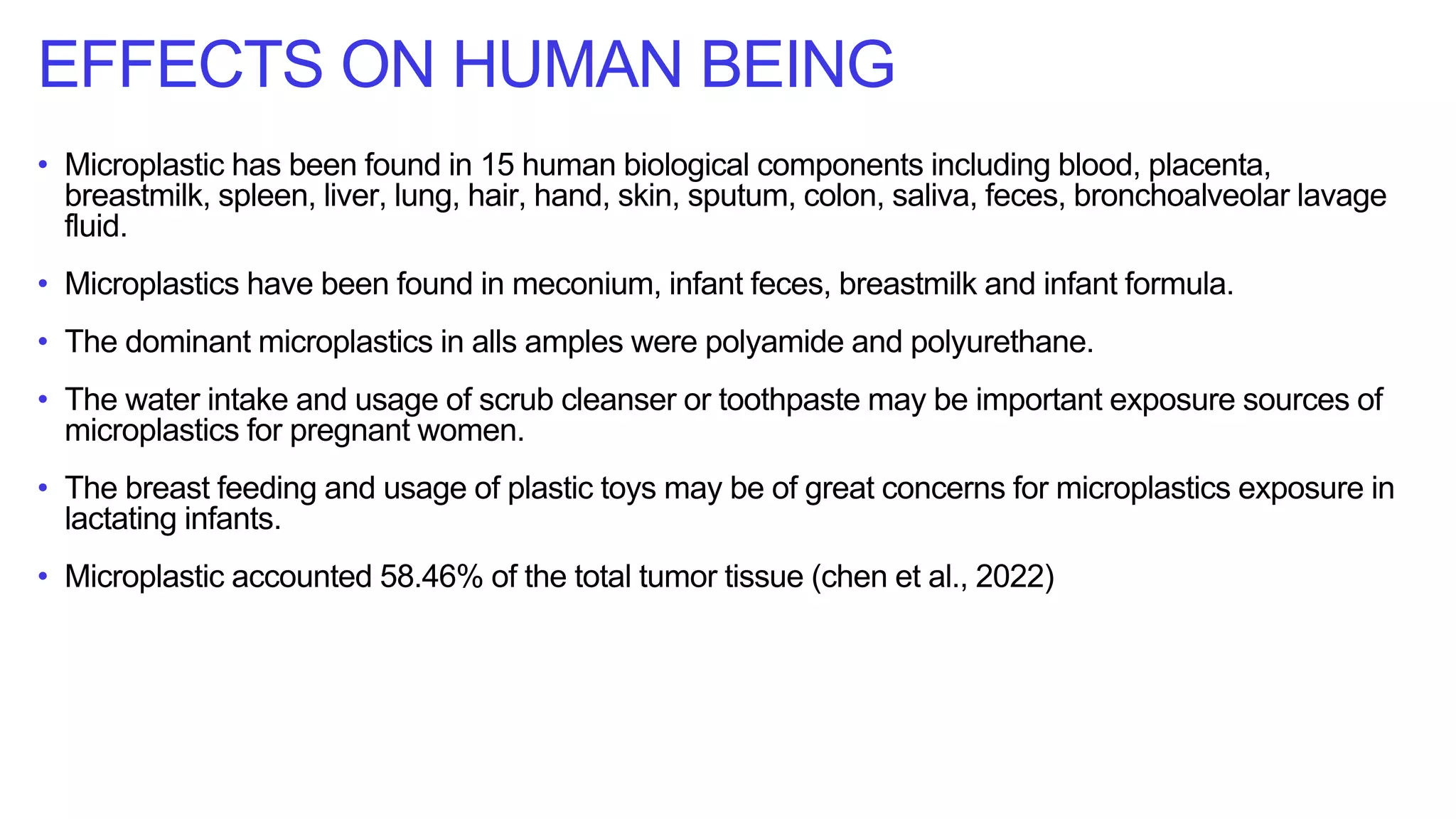 EFFECTS ON HUMAN BEING

• Microplastic has been found in 15 human biological components including blood, placenta, breastmilk, spleen, liver, lung, hair, hand, skin, sputum, colon, saliva, feces, bronchoalveolar lavage fluid.

• Microplastics have been found in meconium, infant feces, breastmilk and infant formula.

• The dominant microplastics in alls amples were polyamide and polyurethane.

• The water intake and usage of scrub cleanser or toothpaste may be important exposure sources of microplastics for pregnant women.

• The breast feeding and usage of plastic toys may be of great concerns for microplastics exposure in lactating infants.

• Microplastic accounted 58.46% of the total tumor tissue (chen et al., 2022)